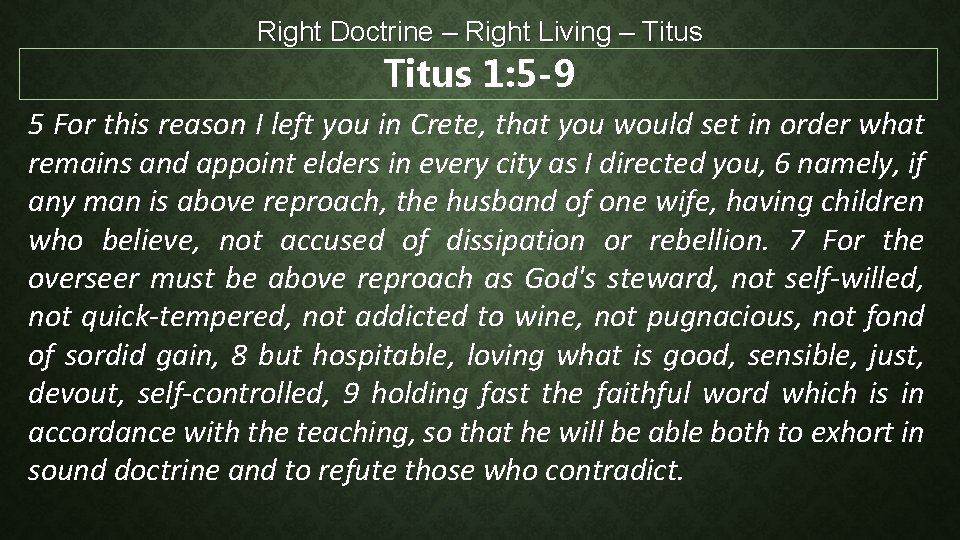 Right Doctrine – Right Living – Titus

Titus 1:5-9

5 For this reason I left you in Crete, that you would set in order what remains and appoint elders in every city as I directed you, 6 namely, if any man is above reproach, the husband of one wife, having children who believe, not accused of dissipation or rebellion. 7 For the overseer must be above reproach as God's steward, not self-willed, not quick-tempered, not addicted to wine, not pugnacious, not fond of sordid gain, 8 but hospitable, loving what is good, sensible, just, devout, self-controlled, 9 holding fast the faithful word which is in accordance with the teaching, so that he will be able both to exhort in sound doctrine and to refute those who contradict.